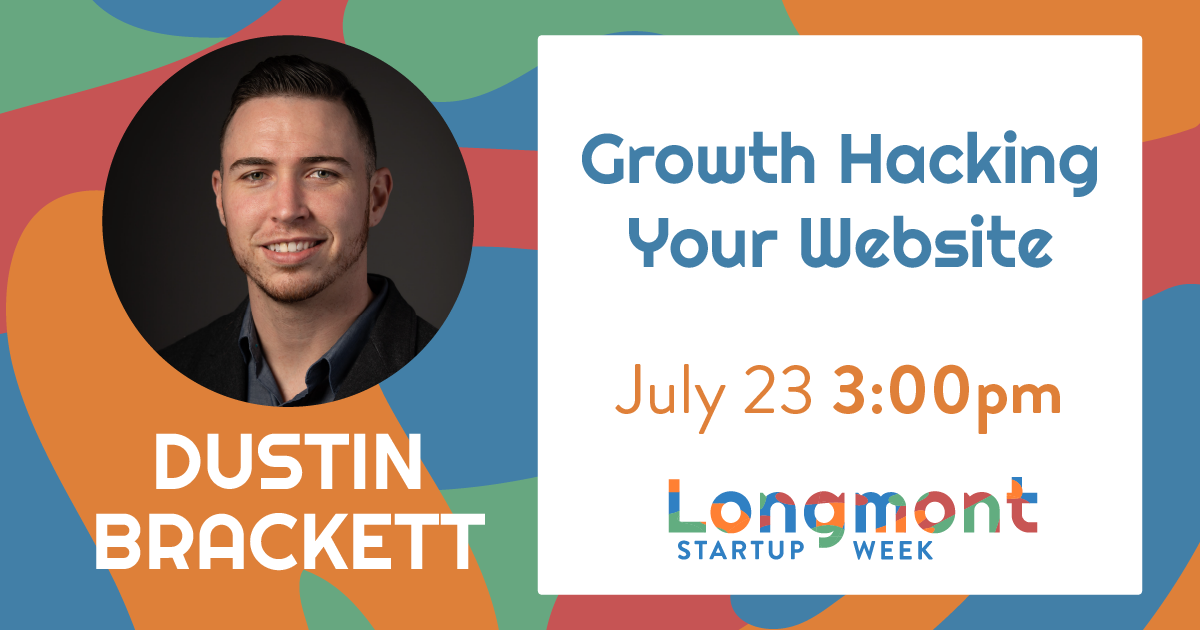 DUSTIN BRACKETT

Growth Hacking Your Website

July 23 3:00pm

Longmont
STARTUP WEEK